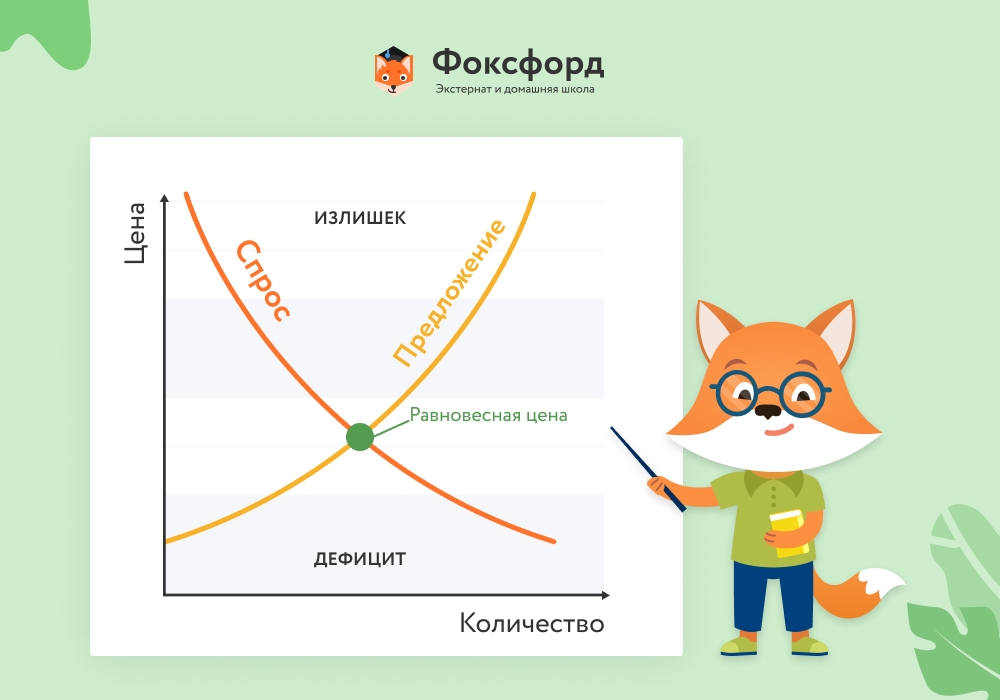 Фоксфорд
Экстернат и домашняя школа

Цена
ИЗЛИШЕК
Спрос
Предложение
Равновесная цена
ДЕФИЦИТ
Количество